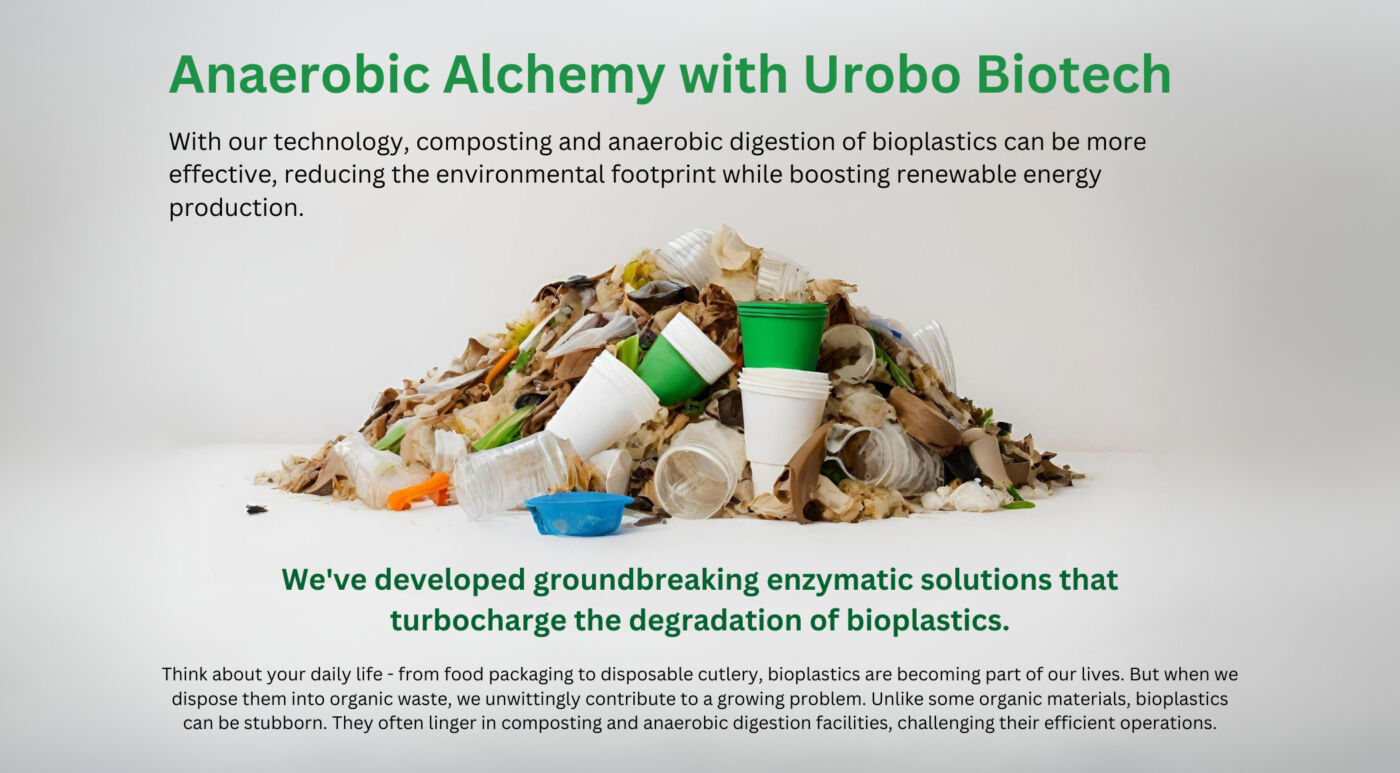 Anaerobic Alchemy with Urobo Biotech

With our technology, composting and anaerobic digestion of bioplastics can be more effective, reducing the environmental footprint while boosting renewable energy production.

We've developed groundbreaking enzymatic solutions that turbocharge the degradation of bioplastics.

Think about your daily life - from food packaging to disposable cutlery, bioplastics are becoming part of our lives. But when we dispose them into organic waste, we unwittingly contribute to a growing problem. Unlike some organic materials, bioplastics can be stubborn. They often linger in composting and anaerobic digestion facilities, challenging their efficient operations.